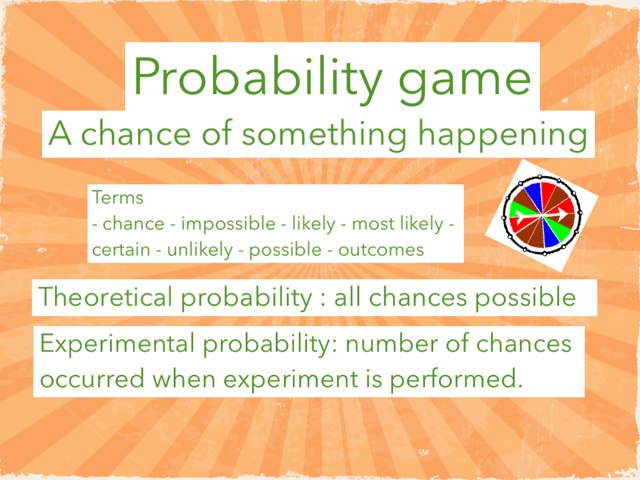 Probability game

A chance of something happening

Terms
- chance - impossible - likely - most likely - certain - unlikely - possible - outcomes

Theoretical probability : all chances possible

Experimental probability: number of chances occurred when experiment is performed.